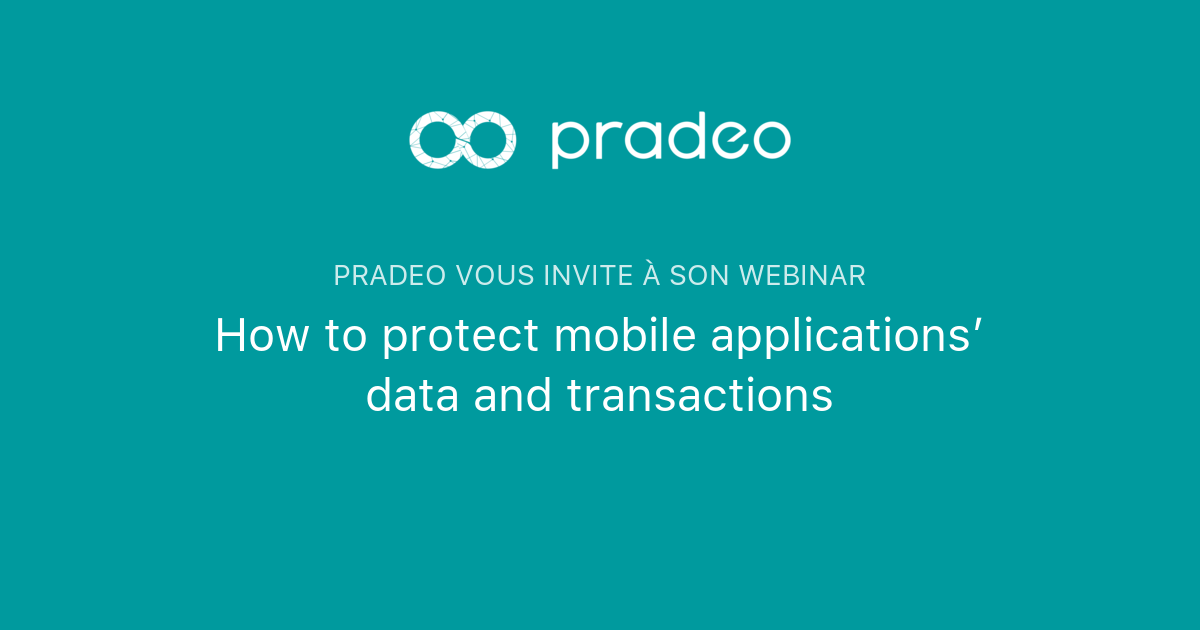 pradeo

PRADEO VOUS INVITE À SON WEBINAR

How to protect mobile applications' data and transactions